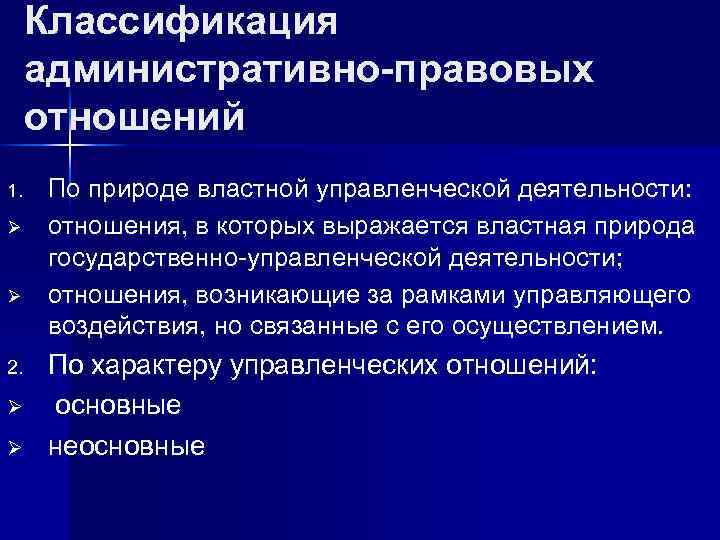 Классификация административно-правовых отношений

1. По природе властной управленческой деятельности:

➢ отношения, в которых выражается властная природа государственно-управленческой деятельности;

➢ отношения, возникающие за рамками управляющего воздействия, но связанные с его осуществлением.

2. По характеру управленческих отношений:

➢ основные

➢ неосновные